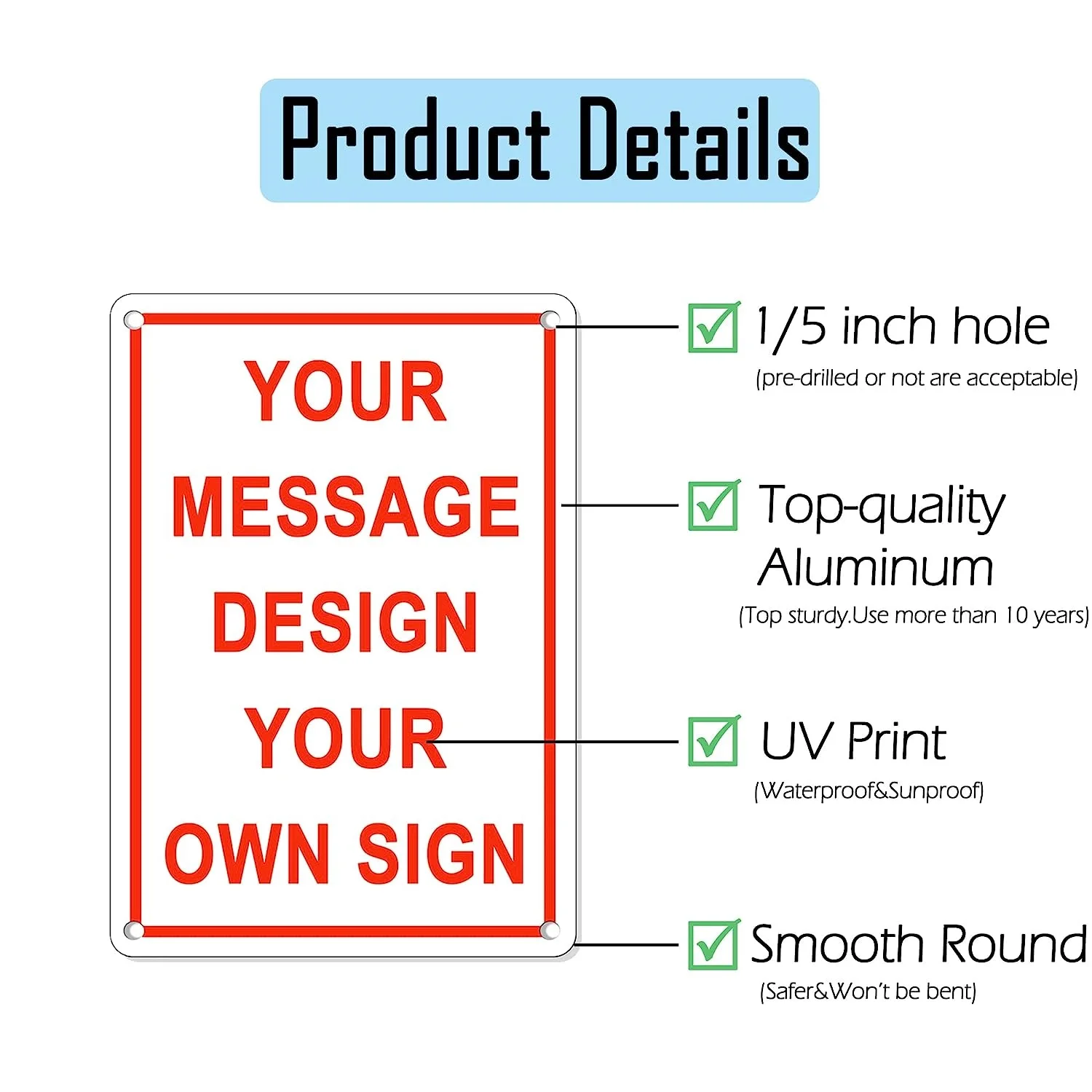 Product Details

YOUR
MESSAGE
DESIGN
YOUR
OWN SIGN

1/5 inch hole
(pre-drilled or not are acceptable)

Top-quality Aluminum
(Top sturdy.Use more than 10 years)

UV Print
(Waterproof&Sunproof)

Smooth Round
(Safer&Won't be bent)